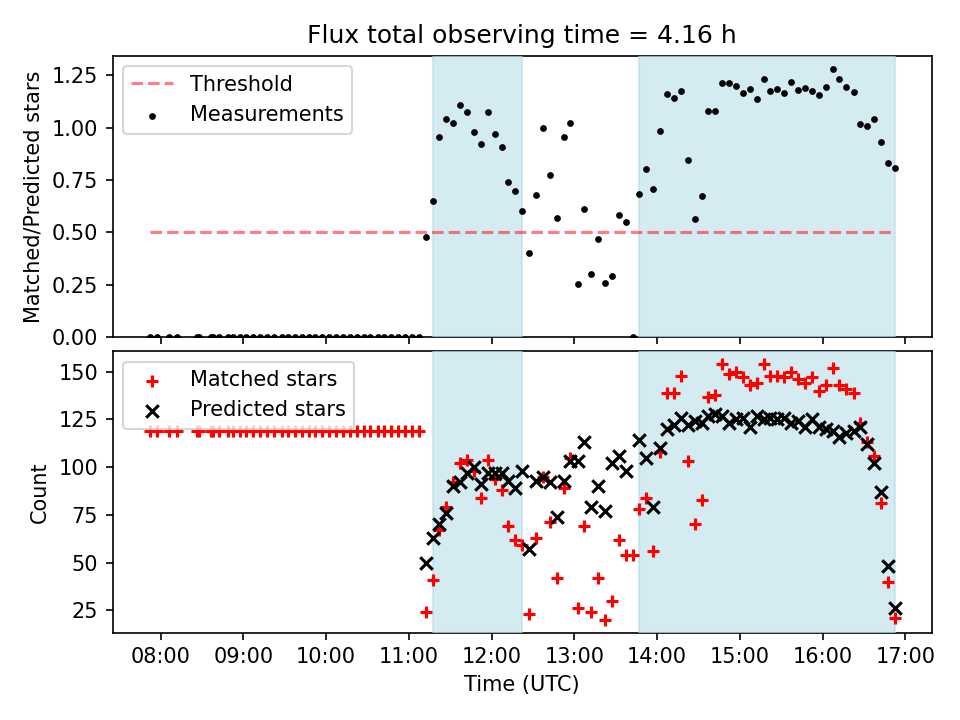 Flux total observing time = 4.16 h

Threshold
Measurements

Matched/Predicted stars

1.25
1.00
0.75
0.50
0.25
0.00

Matched stars
Predicted stars

Count

150
125
100
75
50
25

08:00 09:00 10:00 11:00 12:00 13:00 14:00 15:00 16:00 17:00

Time (UTC)